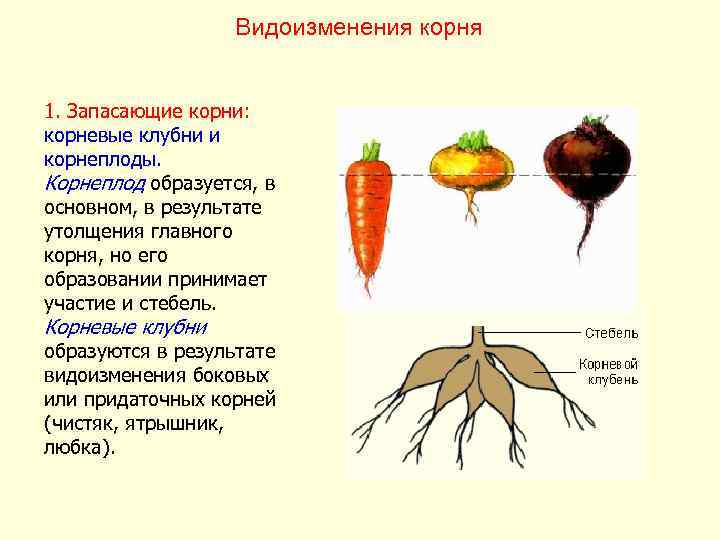 Видоизменения корня

1. Запасающие корни: корневые клубни и корнеплоды. Корнеплод образуется, в основном, в результате утолщения главного корня, но его образовании принимает участие и стебель. Корневые клубни образуются в результате видоизменения боковых или придаточных корней (чистяк, ятрышник, любка).

Стебель

Корневой клубень